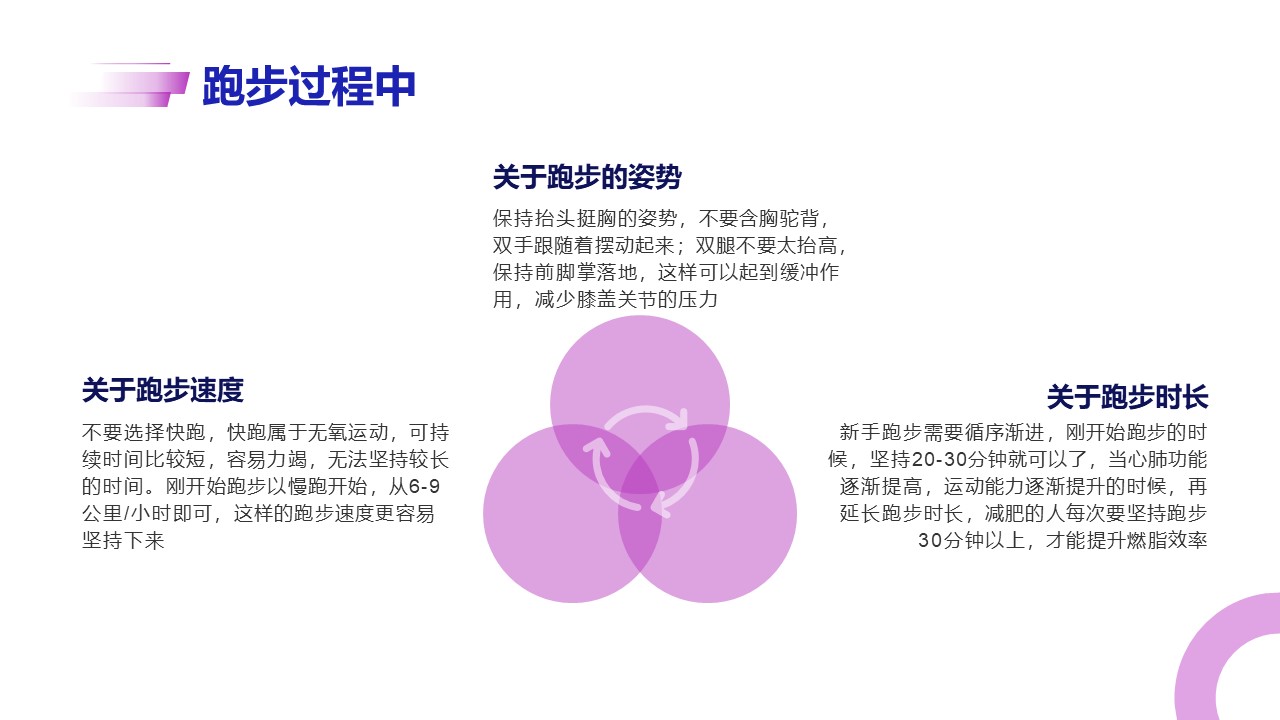 跑步过程中

关于跑步的姿势

保持抬头挺胸的姿势，不要含胸驼背，双手跟随着摆动起来；双腿不要太抬高，保持前脚掌落地，这样可以起到缓冲作用，减少膝盖关节的压力

关于跑步速度

不要选择快跑，快跑属于无氧运动，可持续时间比较短，容易力竭，无法坚持较长的时间。刚开始跑步以慢跑开始，从6-9公里/小时即可，这样的跑步速度更容易坚持下来

关于跑步时长

新手跑步需要循序渐进，刚开始跑步的时候，坚持20-30分钟就可以了，当心肺功能逐渐提高，运动能力逐渐提升的时候，再延长跑步时长，减肥的人每次要坚持跑步30分钟以上，才能提升燃脂效率